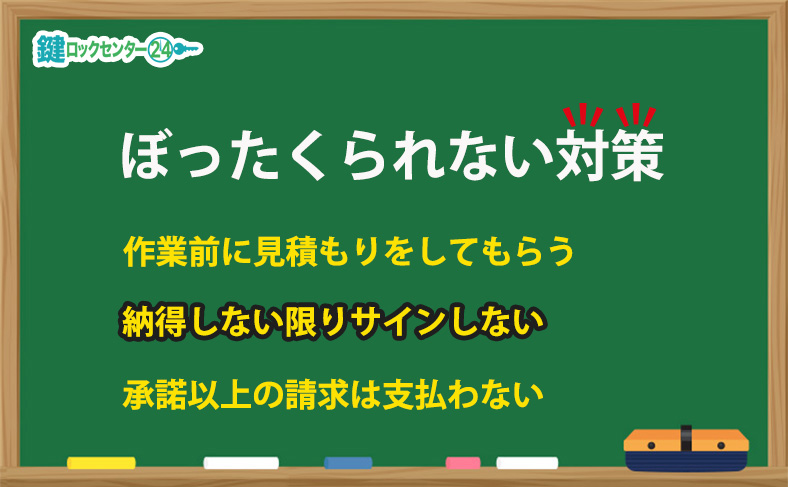 鍵ロックセンター24

ぼったくられない対策

作業前に見積もりをしてもらう

納得しない限りサインしない

承諾以上の請求は支払わない